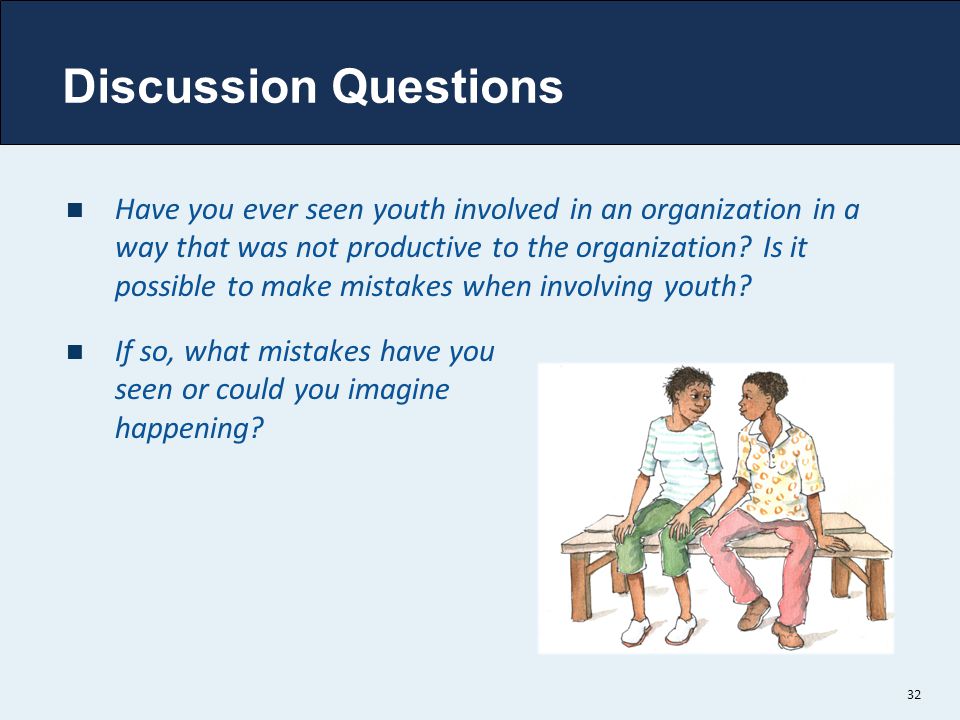 Discussion Questions

■ Have you ever seen youth involved in an organization in a way that was not productive to the organization? Is it possible to make mistakes when involving youth?

■ If so, what mistakes have you seen or could you imagine happening?

32